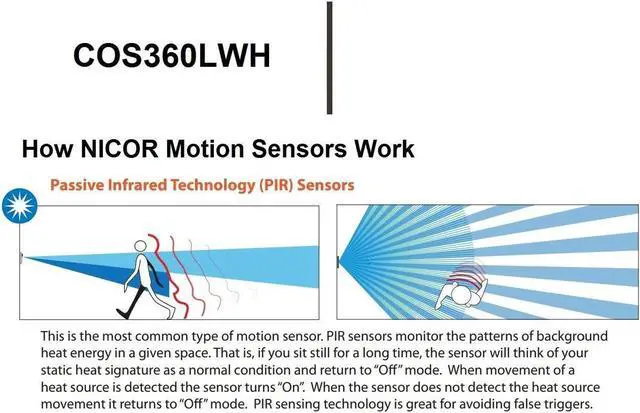 COS360LWH

How NICOR Motion Sensors Work

Passive Infrared Technology (PIR) Sensors

This is the most common type of motion sensor. PIR sensors monitor the patterns of background heat energy in a given space. That is, if you sit still for a long time, the sensor will think of your static heat signature as a normal condition and return to "Off" mode. When movement of a heat source is detected the sensor turns "On". When the sensor does not detect the heat source movement it returns to "Off" mode. PIR sensing technology is great for avoiding false triggers.